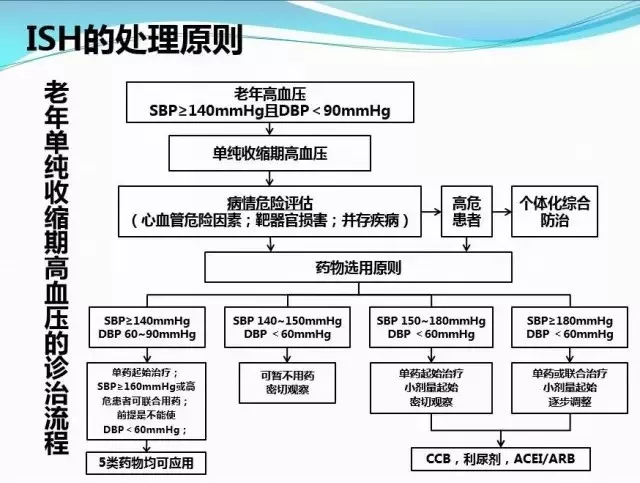 ISH的处理原则

老年单纯收缩期高血压的诊治流程

老年高血压
SBP≥140mmHg且DBP＜90mmHg

单纯收缩期高血压

病情危险评估
（心血管危险因素；靶器官损害；并存疾病）

高危患者

个体化综合防治

药物选用原则

SBP≥140mmHg
DBP 60~90mmHg

SBP 140~150mmHg
DBP ＜60mmHg

SBP 150~180mmHg
DBP ＜60mmHg

SBP≥180mmHg
DBP ＜60mmHg

单药起始治疗；
SBP≥160mmHg或高危患者可联合用药；
前提是不能使
DBP＜60mmHg；

可暂不用药
密切观察

单药起始治疗
小剂量起始
密切观察

单药或联合治疗
小剂量起始
逐步调整

5类药物均可应用

CCB，利尿剂，ACEI/ARB